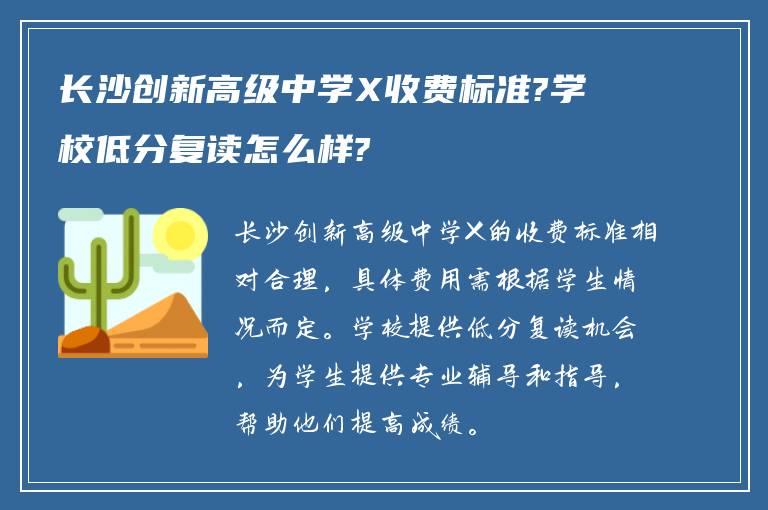 长沙创新高级中学X收费标准?学校低分复读怎么样?

长沙创新高级中学X的收费标准相对合理，具体费用需根据学生情况而定。学校提供低分复读机会，为学生提供专业辅导和指导，帮助他们提高成绩。